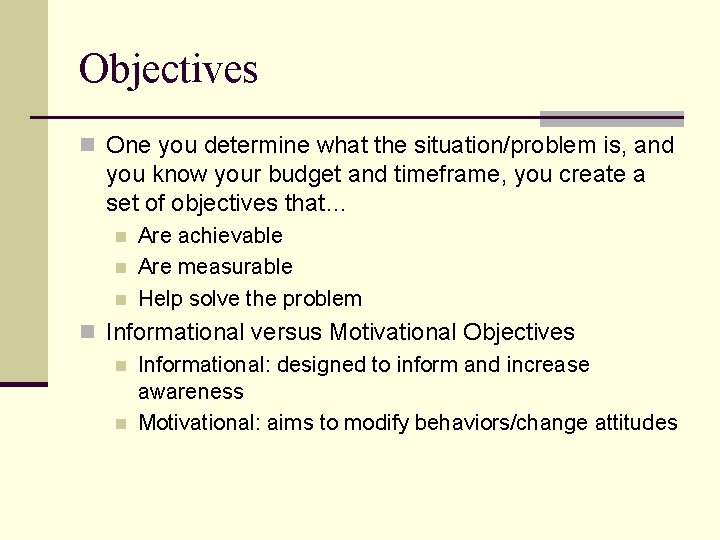 Objectives

One you determine what the situation/problem is, and you know your budget and timeframe, you create a set of objectives that…

Are achievable

Are measurable

Help solve the problem

Informational versus Motivational Objectives

Informational: designed to inform and increase awareness

Motivational: aims to modify behaviors/change attitudes